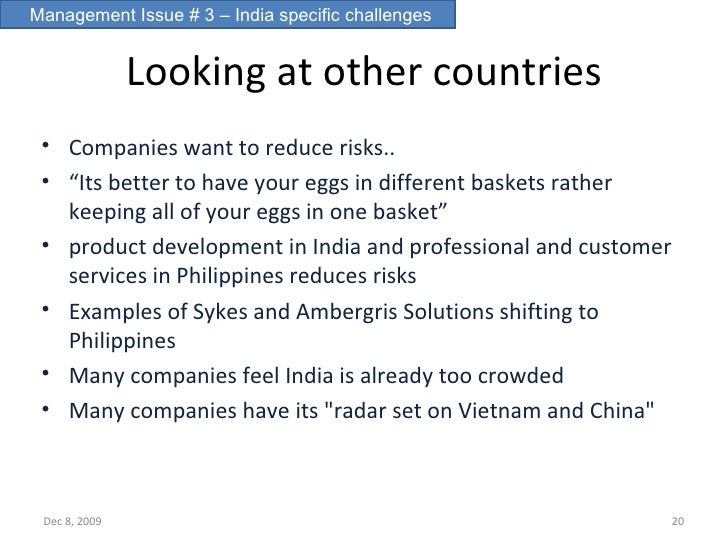 Management Issue # 3 – India specific challenges

Looking at other countries

• Companies want to reduce risks..
• “Its better to have your eggs in different baskets rather keeping all of your eggs in one basket”
• product development in India and professional and customer services in Philippines reduces risks
• Examples of Sykes and Ambergris Solutions shifting to Philippines
• Many companies feel India is already too crowded
• Many companies have its "radar set on Vietnam and China"

Dec 8, 2009

20